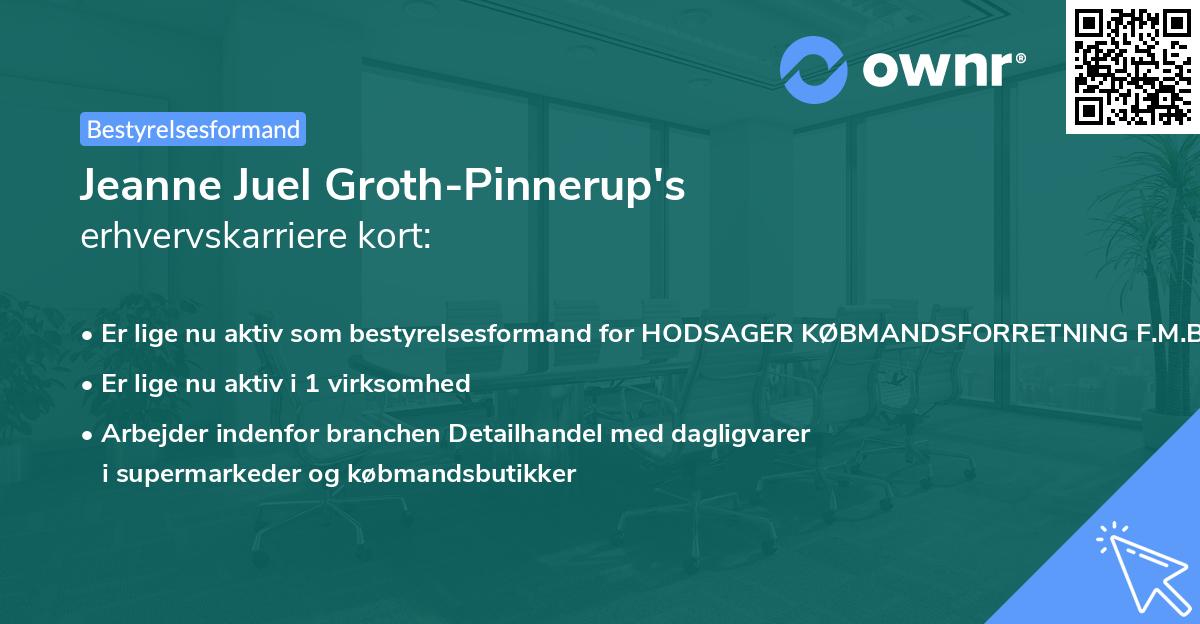 ownr®

Bestyrelsesformand

Jeanne Juel Groth-Pinnerup's erhvervskarriere kort:

• Er lige nu aktiv som bestyrelsesformand for HODSAGER KØBMANDSFORRETNING F.M.B

• Er lige nu aktiv i 1 virksomhed

• Arbejder indenfor branchen Detailhandel med dagligvarer i supermarkeder og købmandsbutikker